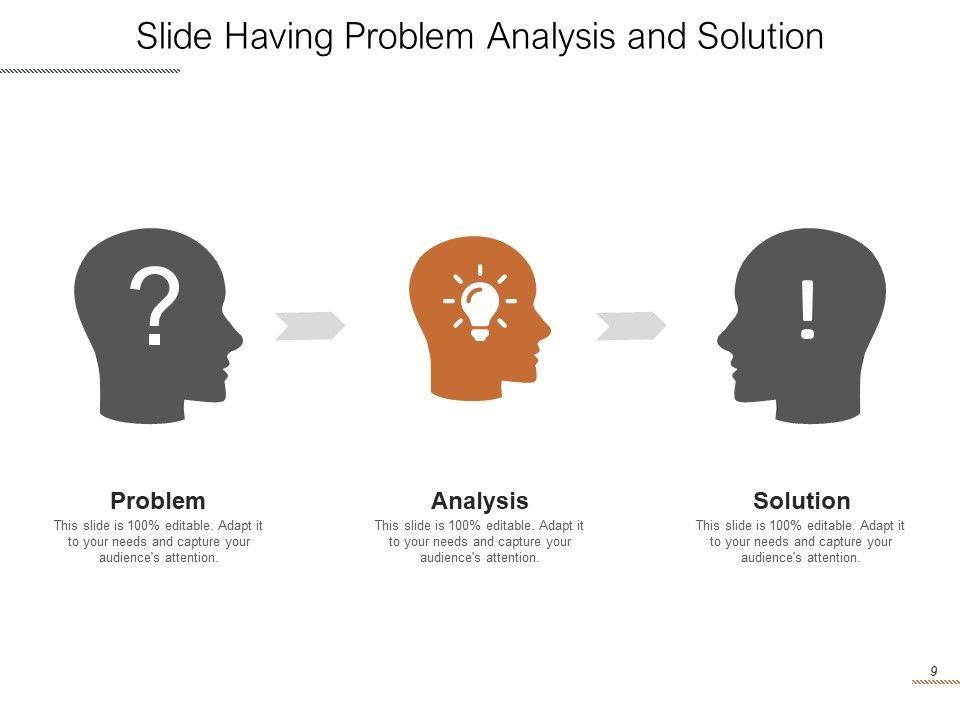 Slide Having Problem Analysis and Solution

?

!

Problem
This slide is 100% editable. Adapt it to your needs and capture your audience's attention.

Analysis
This slide is 100% editable. Adapt it to your needs and capture your audience's attention.

Solution
This slide is 100% editable. Adapt it to your needs and capture your audience's attention.

9